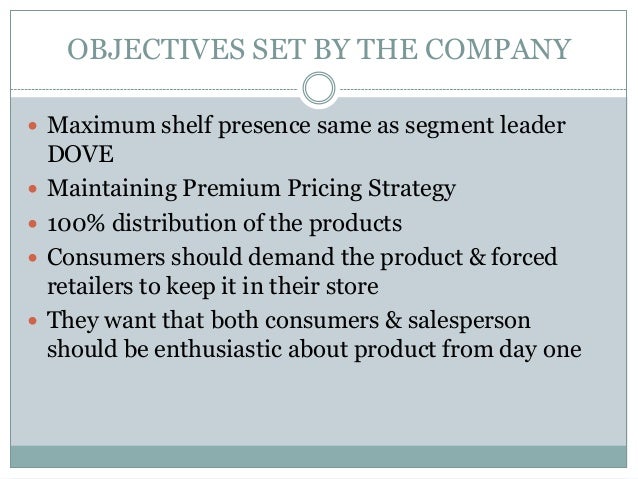 OBJECTIVES SET BY THE COMPANY

- Maximum shelf presence same as segment leader DOVE
- Maintaining Premium Pricing Strategy
- 100% distribution of the products
- Consumers should demand the product & forced retailers to keep it in their store
- They want that both consumers & salesperson should be enthusiastic about product from day one